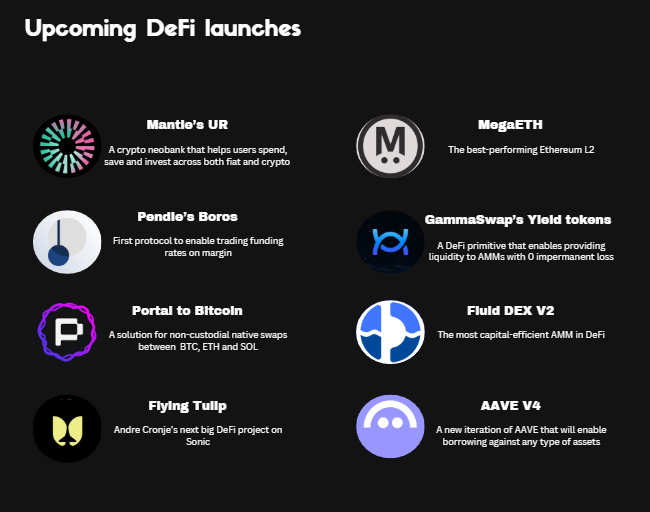 Upcoming DeFi launches

Mantle's UR

A crypto neobank that helps users spend, save and invest across both fiat and crypto

Pendle's Boros

First protocol to enable trading funding rates on margin

Portal to Bitcoin

A solution for non-custodial native swaps between BTC, ETH and SOL

Flying Tulip

Andre Cronje's next big DeFi project on Sonic

MegaETH

The best-performing Ethereum L2

GammaSwap's Yield tokens

A DeFi primitive that enables providing liquidity to AMMs with 0 impermanent loss

Fluid DEX V2

The most capital-efficient AMM in DeFi

AAVE V4

A new iteration of AAVE that will enable borrowing against any type of assets